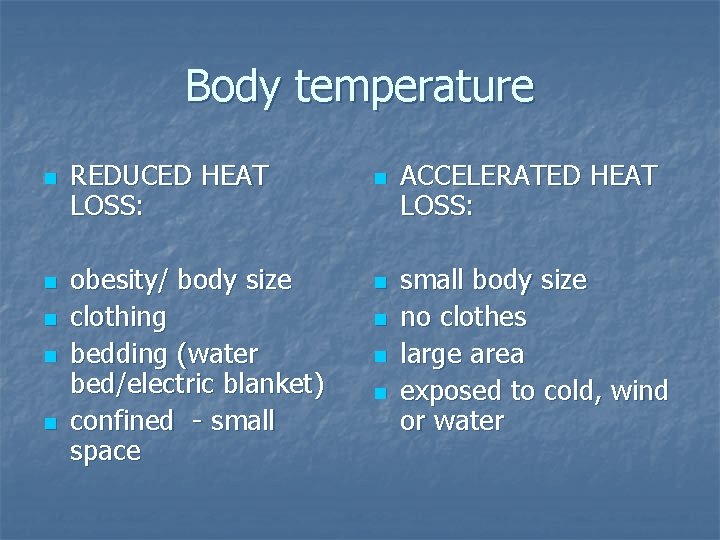 Body temperature

- REDUCED HEAT LOSS:

- obesity/ body size
- clothing
- bedding (water bed/electric blanket)
- confined - small space

- ACCELERATED HEAT LOSS:

- small body size
- no clothes
- large area
- exposed to cold, wind or water